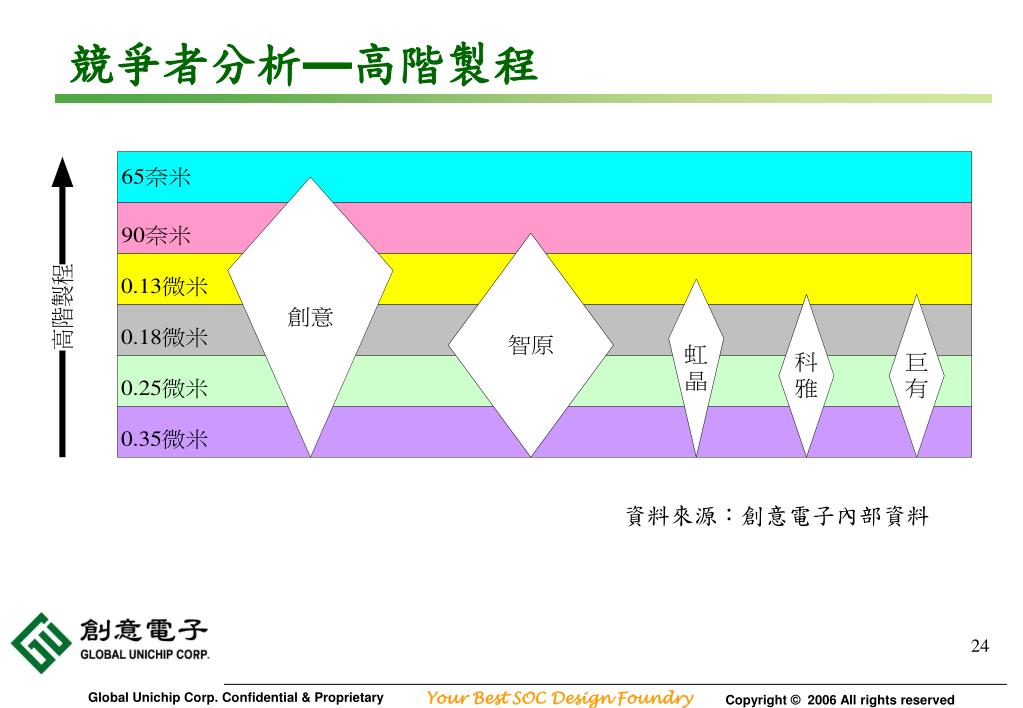 競爭者分析—高階製程

高階製程

65奈米
90奈米
0.13微米
0.18微米
0.25微米
0.35微米

創意
智原
虹晶
科雅
巨有

資料來源：創意電子內部資料

創意電子
GLOBAL UNICHIP CORP.

24

Global Unichip Corp. Confidential & Proprietary
Your Best SOC Design Foundry
Copyright © 2006 All rights reserved